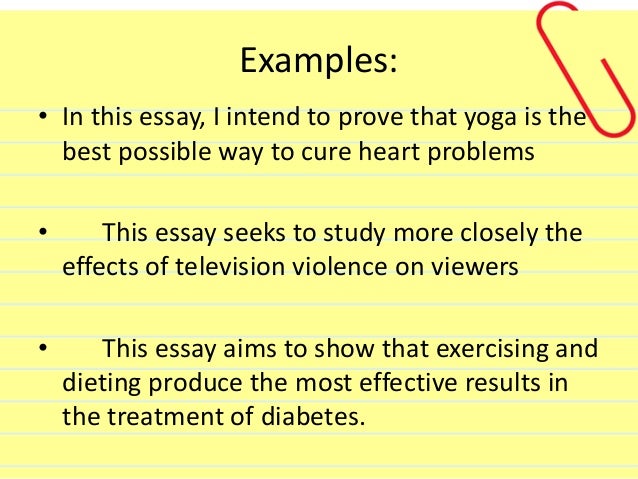 Examples:

• In this essay, I intend to prove that yoga is the best possible way to cure heart problems

• This essay seeks to study more closely the effects of television violence on viewers

• This essay aims to show that exercising and dieting produce the most effective results in the treatment of diabetes.